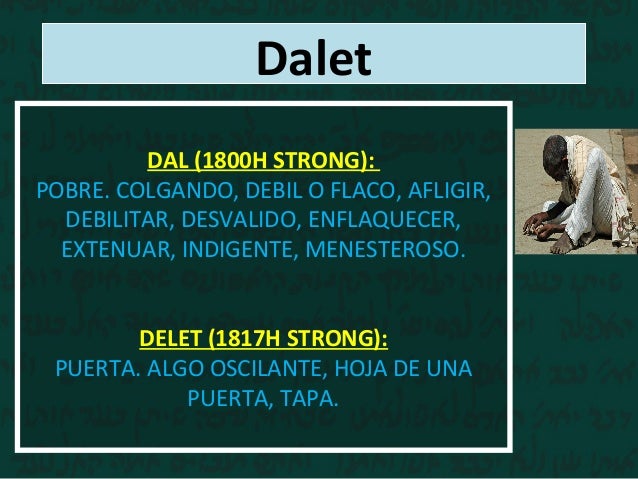 Dalet

DAL (1800H STRONG):
POBRE. COLGANDO, DEBIL O FLACO, AFLIGIR, DEBILITAR, DESVALIDO, ENFLAQUECER, EXTENUAR, INDIGENTE, MENESTEROSO.

DELET (1817H STRONG):
PUERTA. ALGO OSCILANTE, HOJA DE UNA PUERTA, TAPA.